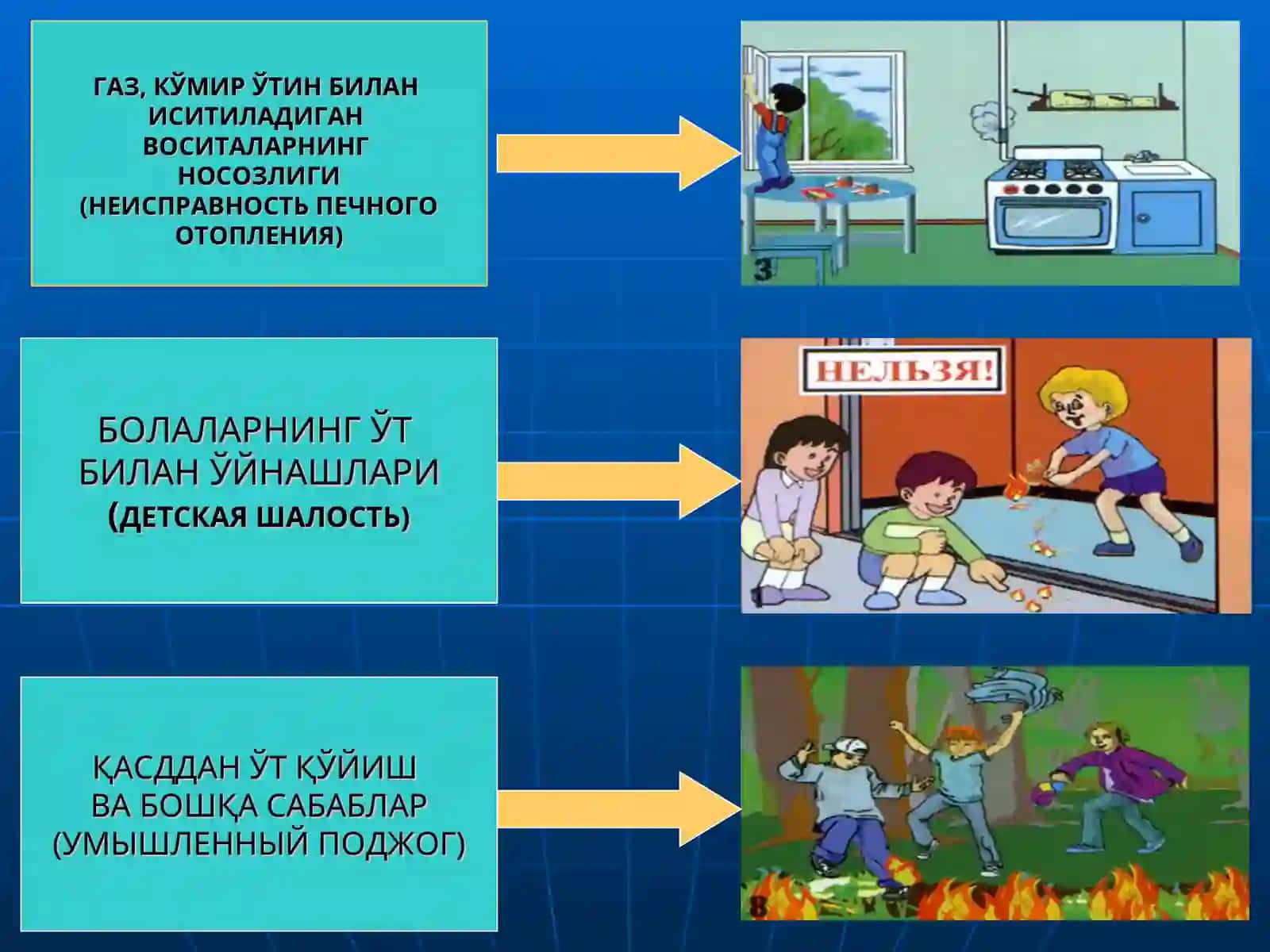 ГАЗ, КЎМИР ЎТИН БИЛАН ИСИТИЛАДИГАН ВОСИТАЛАРНИНГ НОСОЗЛИГИ (НЕИСПРАВНОСТЬ ПЕЧНОГО ОТОПЛЕНИЯ)

3

БОЛАЛАРНИНГ ЎТ БИЛАН ЎЙНАШЛАРИ (ДЕТСКАЯ ШАЛОСТЬ)

НЕЛЬЗЯ!

1

ҚАСДДАН ЎТ ҚЎЙИШ ВА БОШҚА САБАБЛАР (УМЫШЛЕННЫЙ ПОДЖОГ)

8